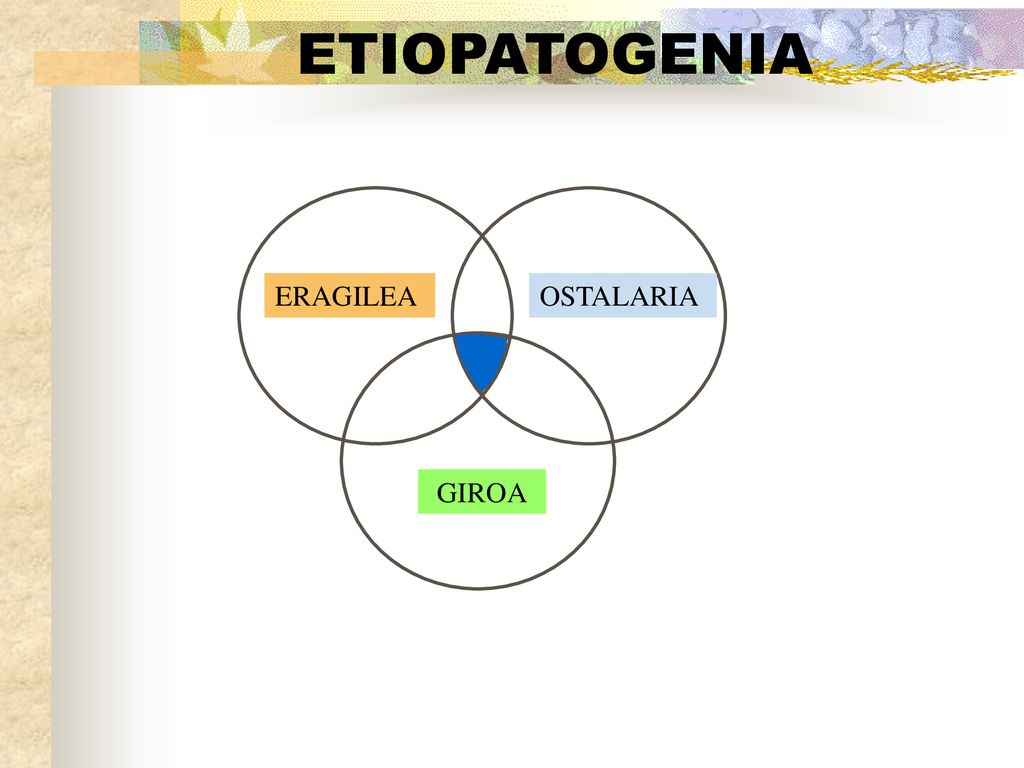 ETIOPATOGENIA

ERAGILEA

OSTALARIA

GIROA